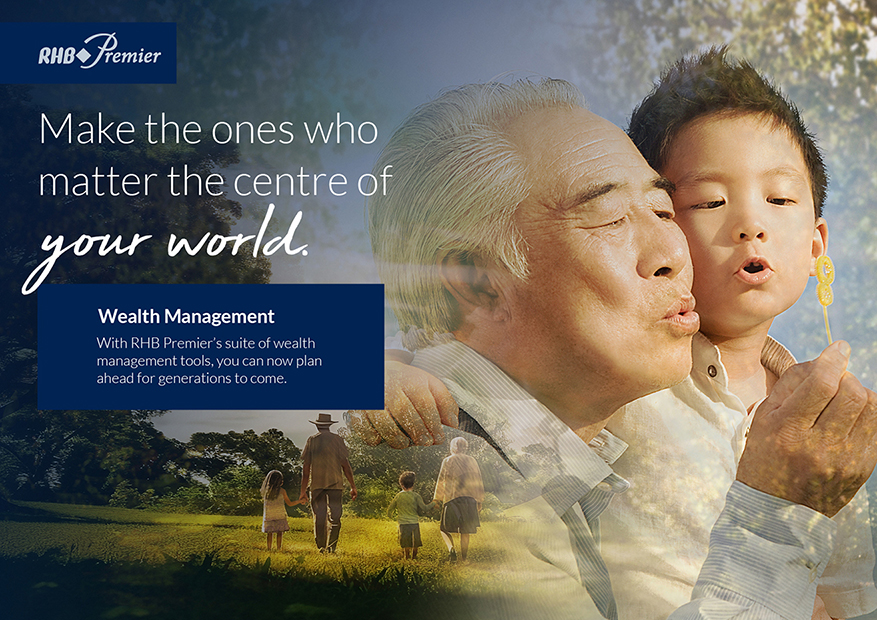 RHB Premier

Make the ones who matter the centre of your world.

Wealth Management

With RHB Premier's suite of wealth management tools, you can now plan ahead for generations to come.